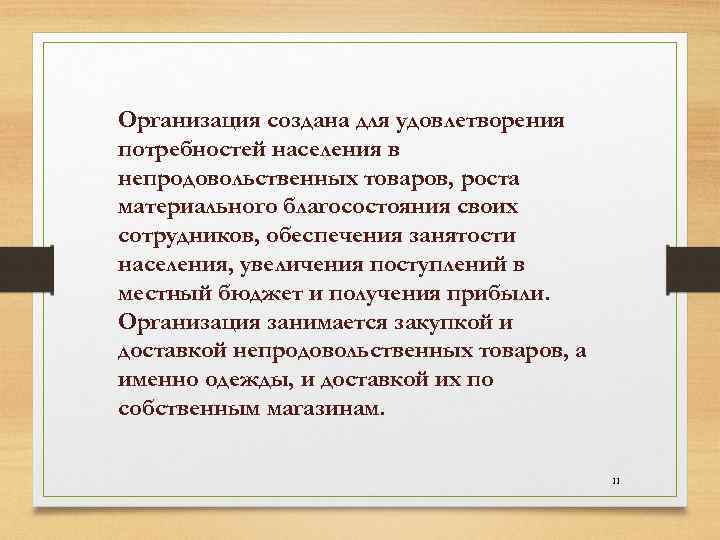 Организация создана для удовлетворения потребностей населения в непродовольственных товаров, роста материального благосостояния своих сотрудников, обеспечения занятости населения, увеличения поступлений в местный бюджет и получения прибыли. Организация занимается закупкой и доставкой непродовольственных товаров, а именно одежды, и доставкой их по собственным магазинам.

11